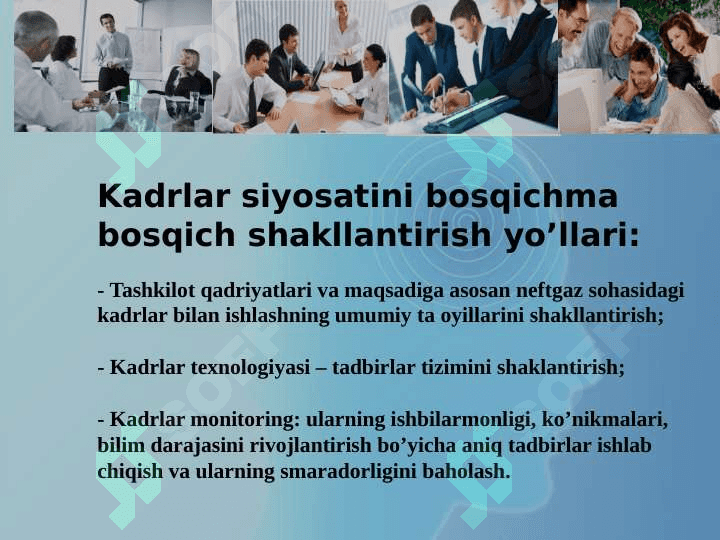 Kadrlar siyosatini bosqichma bosqich shakllantirish yo’llari:

- Tashkilot qadriyatlari va maqsadiga asosan neftgaz sohasidagi kadrlar bilan ishlashning umumiy ta oyillarini shakllantirish;

- Kadrlar texnologiyasi – tadbirlar tizimini shaklantirish;

- Kadrlar monitoring: ularning ishbilarmonligi, ko’nikmalari, bilim darajasini rivojlantirish bo’yicha aniq tadbirlar ishlab chiqish va ularning smaradorligini baholash.